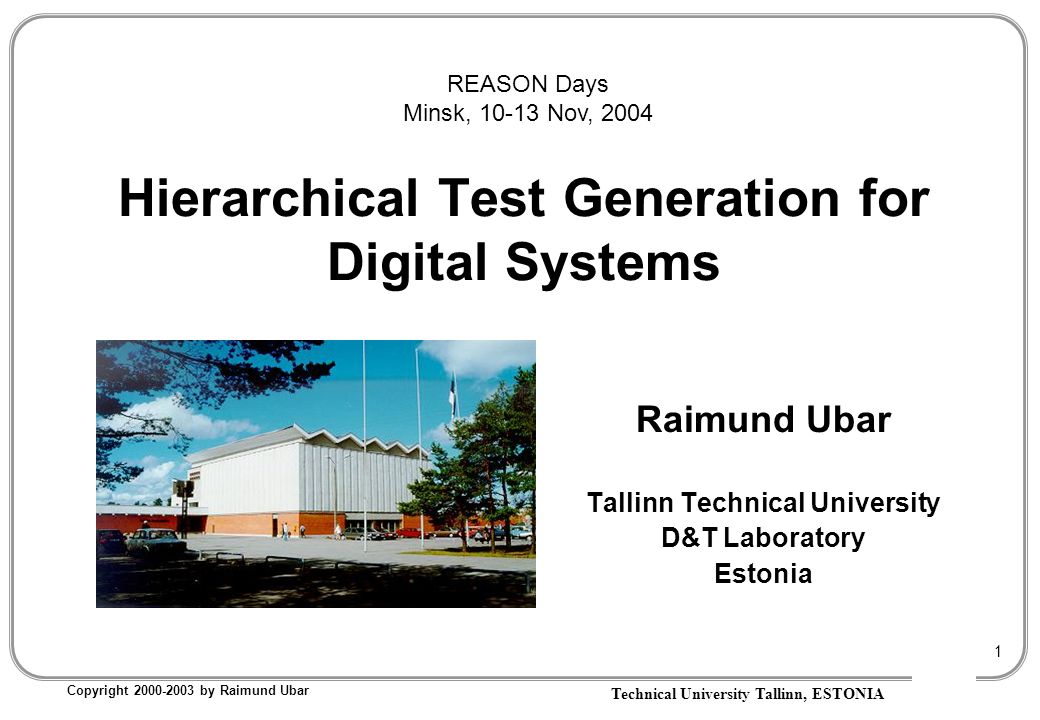 REASON Days
Minsk, 10-13 Nov, 2004

Hierarchical Test Generation for Digital Systems

Raimund Ubar

Tallinn Technical University
D&T Laboratory
Estonia

1

Copyright 2000-2003 by Raimund Ubar

Technical University Tallinn, ESTONIA